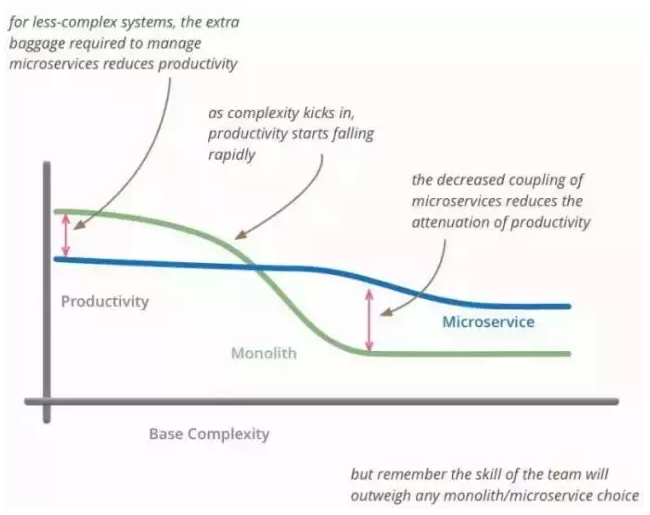 for less-complex systems, the extra baggage required to manage microservices reduces productivity

as complexity kicks in, productivity starts falling rapidly

the decreased coupling of microservices reduces the attenuation of productivity

Productivity

Microservice

Monolith

Base Complexity

but remember the skill of the team will outweigh any monolith/microservice choice